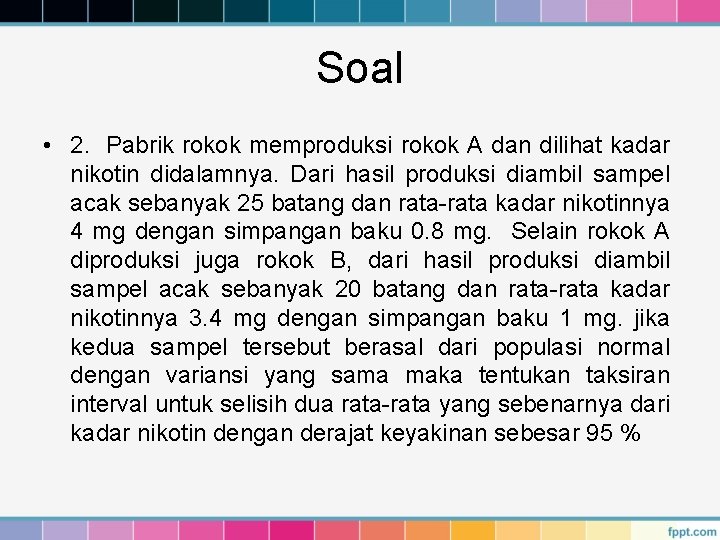 Soal

• 2. Pabrik rokok memproduksi rokok A dan dilihat kadar nikotin didalamnya. Dari hasil produksi diambil sampel acak sebanyak 25 batang dan rata-rata kadar nikotinnya 4 mg dengan simpangan baku 0.8 mg. Selain rokok A diproduksi juga rokok B, dari hasil produksi diambil sampel acak sebanyak 20 batang dan rata-rata kadar nikotinnya 3.4 mg dengan simpangan baku 1 mg. jika kedua sampel tersebut berasal dari populasi normal dengan variansi yang sama maka tentukan taksiran interval untuk selisih dua rata-rata yang sebenarnya dari kadar nikotin dengan derajat keyakinan sebesar 95 %

fppt.com